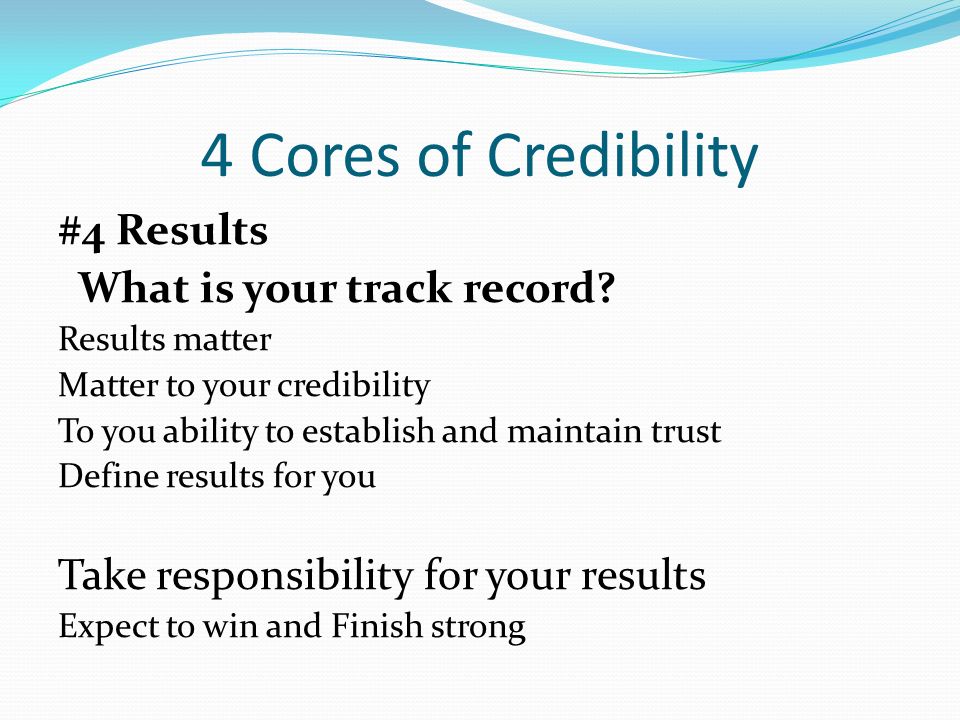 4 Cores of Credibility

#4 Results

What is your track record?

Results matter
Matter to your credibility
To you ability to establish and maintain trust
Define results for you

Take responsibility for your results
Expect to win and Finish strong